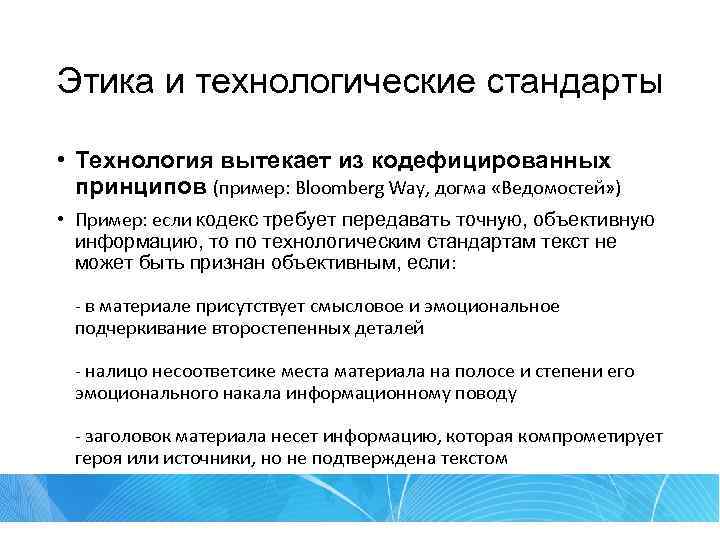 Этика и технологические стандарты

• Технология вытекает из кодефицированных принципов (пример: Bloomberg Way, догма «Ведомостей»)

• Пример: если кодекс требует передавать точную, объективную информацию, то по технологическим стандартам текст не может быть признан объективным, если:

- в материале присутствует смысловое и эмоциональное подчеркивание второстепенных деталей

- налицо несоответсике места материала на полосе и степени его эмоционального накала информационному поводу

- заголовок материала несет информацию, которая компрометирует героя или источники, но не подтверждена текстом